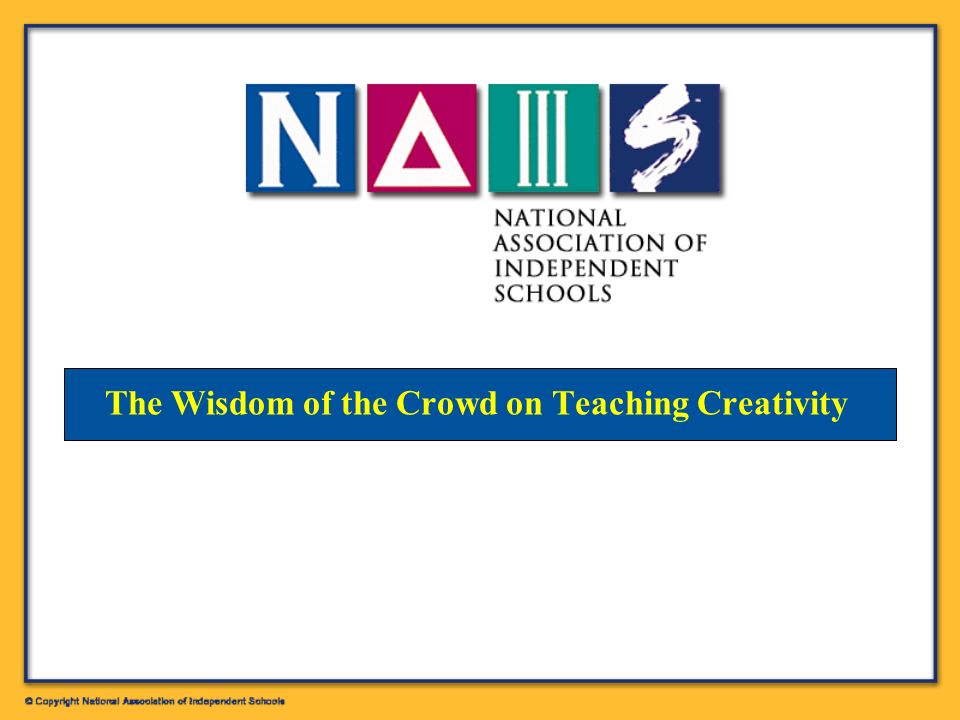 NAIS

NATIONAL ASSOCIATION OF INDEPENDENT SCHOOLS

The Wisdom of the Crowd on Teaching Creativity

© Copyright National Association of Independent Schools